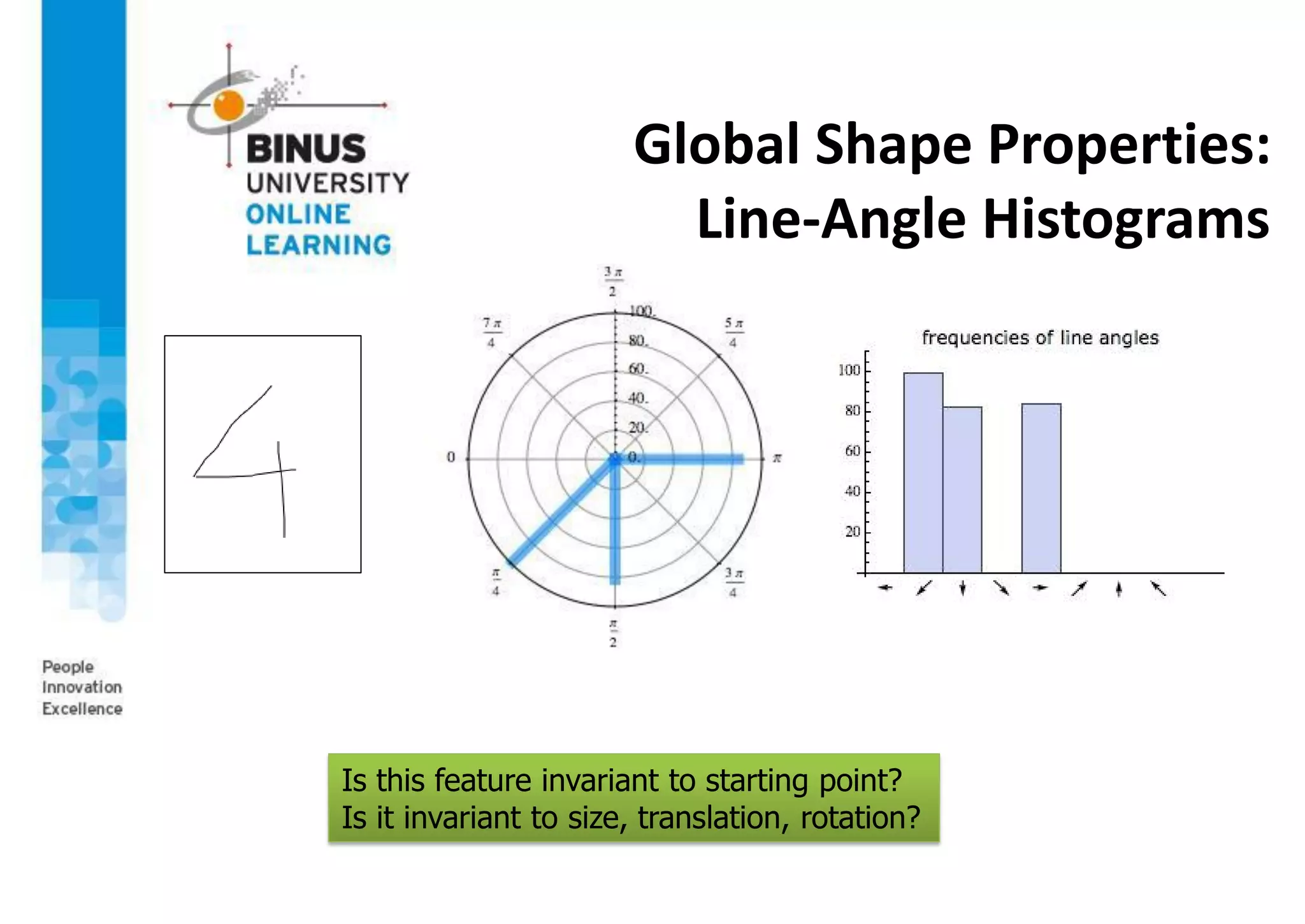 BINUS
UNIVERSITY
ONLINE
LEARNING

Global Shape Properties:
Line-Angle Histograms

$\frac{3\pi}{2}$

$\frac{7\pi}{4}$

$\frac{5\pi}{4}$

100.
80.
60.
40.
20.
0.

0

$\pi$

$\frac{\pi}{4}$

$\frac{3\pi}{4}$

$\frac{\pi}{2}$

frequencies of line angles

100
80
60
40
20

← ↙ ↓ ↘ → ↗ ↑ ↖

People
Innovation
Excellence

Is this feature invariant to starting point?
Is it invariant to size, translation, rotation?